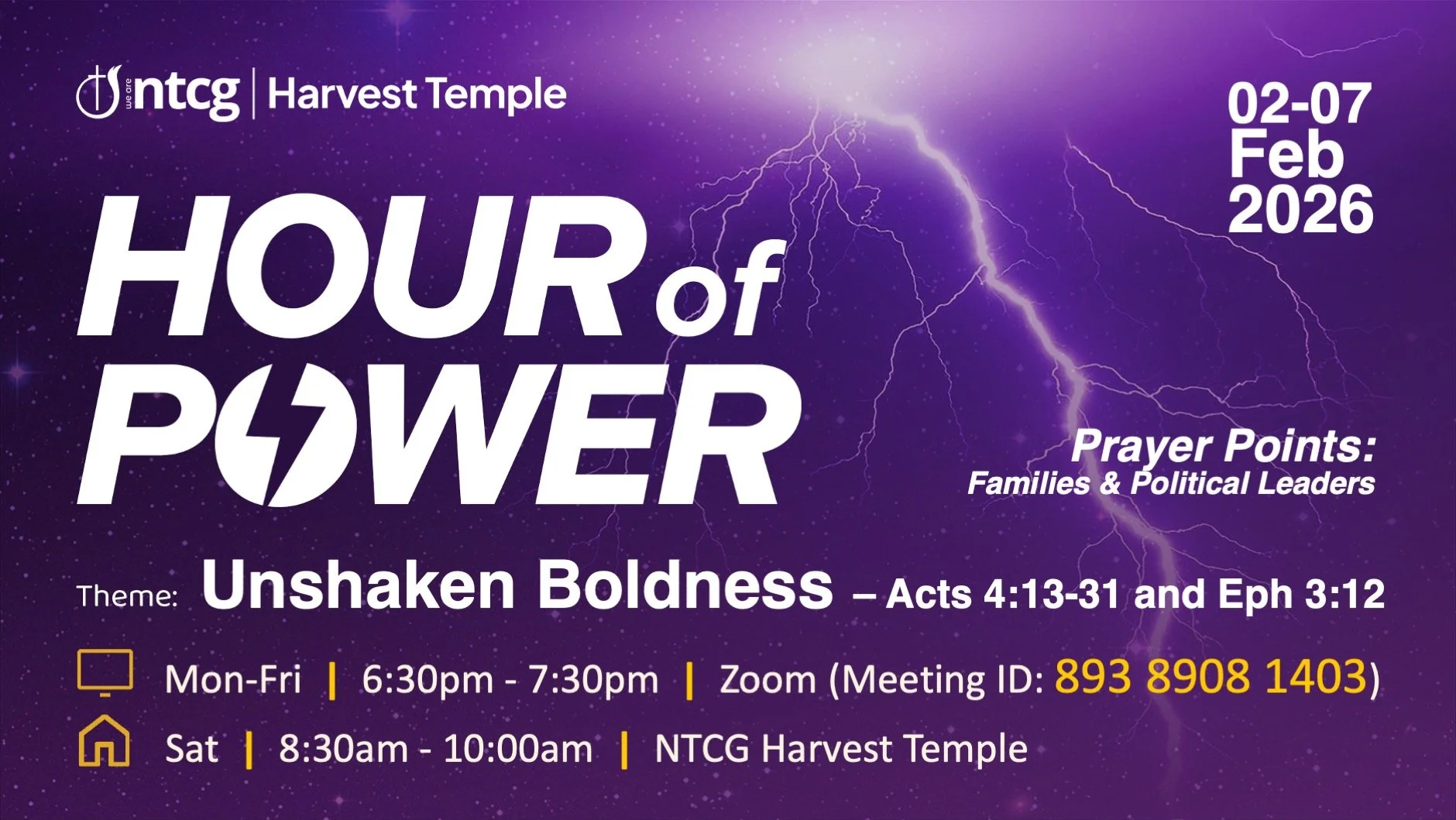 we are ntcg | Harvest Temple

02-07 Feb 2026

HOUR of POWER

Prayer Points:
Families & Political Leaders

Theme: Unshaken Boldness – Acts 4:13-31 and Eph 3:12

Mon-Fri | 6:30pm - 7:30pm | Zoom (Meeting ID: 893 8908 1403)

Sat | 8:30am - 10:00am | NTCG Harvest Temple